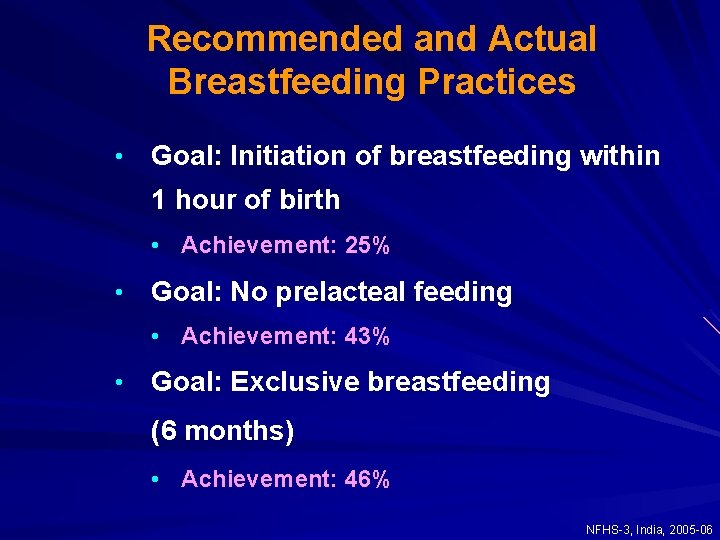 Recommended and Actual Breastfeeding Practices

• Goal: Initiation of breastfeeding within 1 hour of birth
  • Achievement: 25%
• Goal: No prelacteal feeding
  • Achievement: 43%
• Goal: Exclusive breastfeeding (6 months)
  • Achievement: 46%

NFHS-3, India, 2005-06